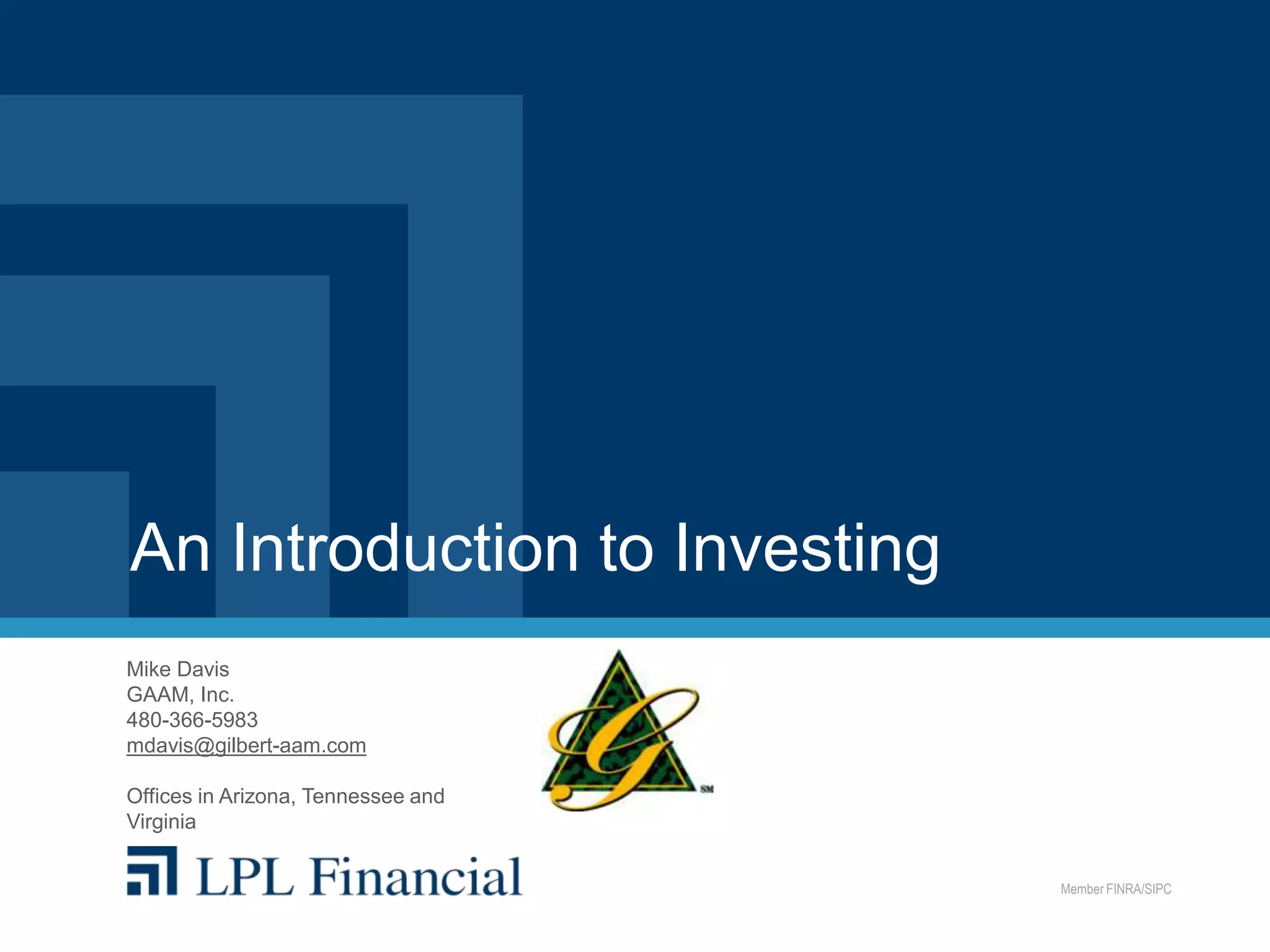 An Introduction to Investing

Mike Davis
GAAM, Inc.
480-366-5983
mdavis@gilbert-aam.com

Offices in Arizona, Tennessee and Virginia

G SM

LPL Financial

Member FINRA/SIPC